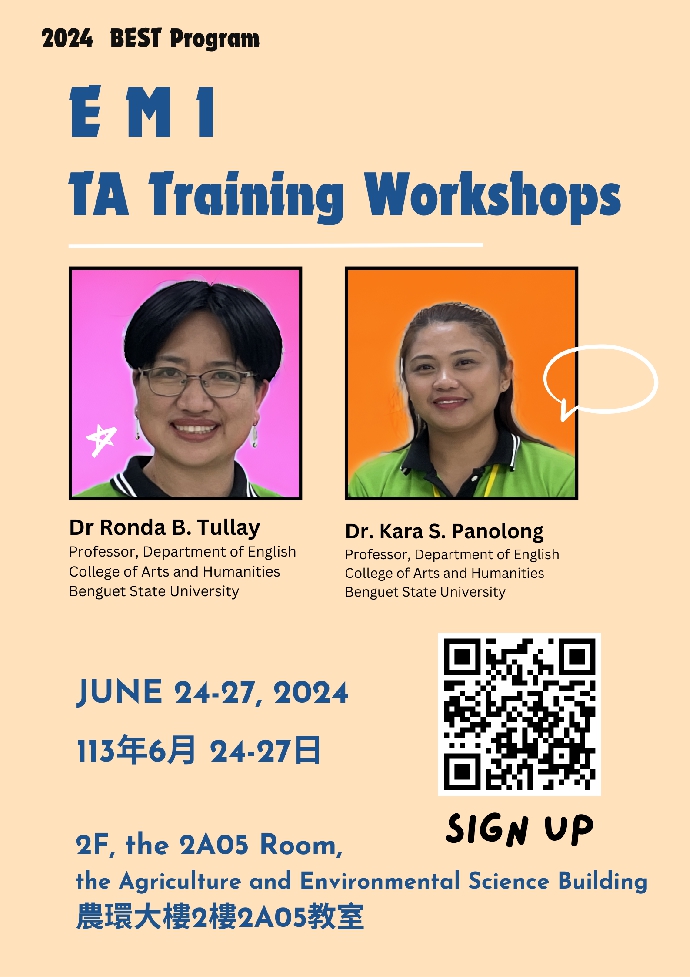 2024 BEST Program

E M I

TA Training Workshops

Dr Ronda B. Tullay
Professor, Department of English
College of Arts and Humanities
Benguet State University

Dr. Kara S. Panolong
Professor, Department of English
College of Arts and Humanities
Benguet State University

JUNE 24-27, 2024

113年6月 24-27日

SIGN UP

2F, the 2A05 Room,
the Agriculture and Environmental Science Building
農環大樓2樓2A05教室